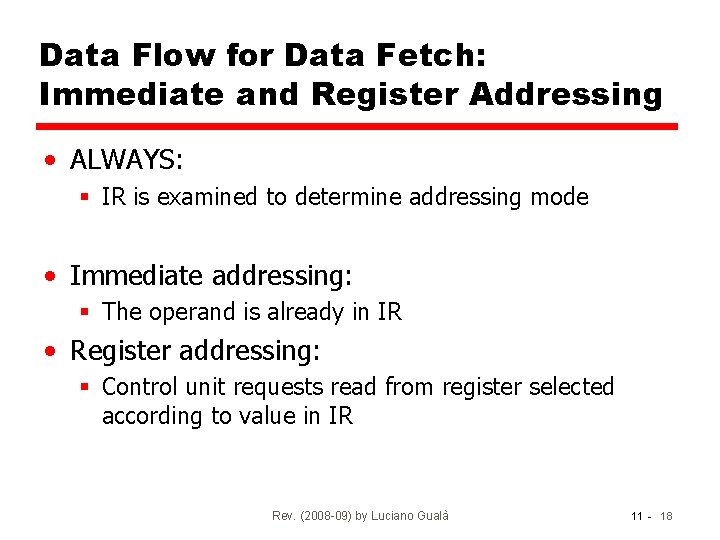 Data Flow for Data Fetch: Immediate and Register Addressing

• ALWAYS:
  ▪ IR is examined to determine addressing mode

• Immediate addressing:
  ▪ The operand is already in IR

• Register addressing:
  ▪ Control unit requests read from register selected according to value in IR

Rev. (2008-09) by Luciano Gualà

11 - 18